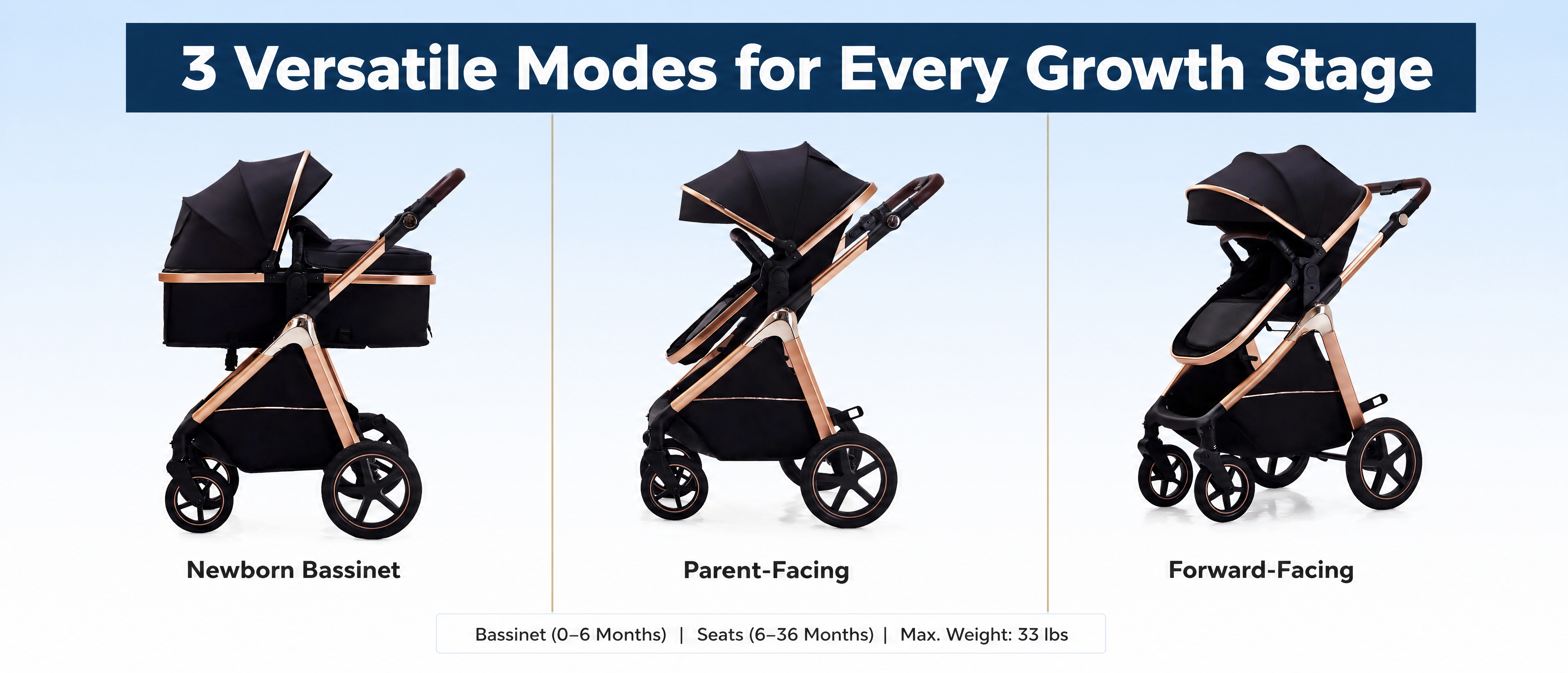 3 Versatile Modes for Every Growth Stage

Newborn Bassinet

Parent-Facing

Forward-Facing

Bassinet (0–6 Months) | Seats (6–36 Months) | Max. Weight: 33 lbs